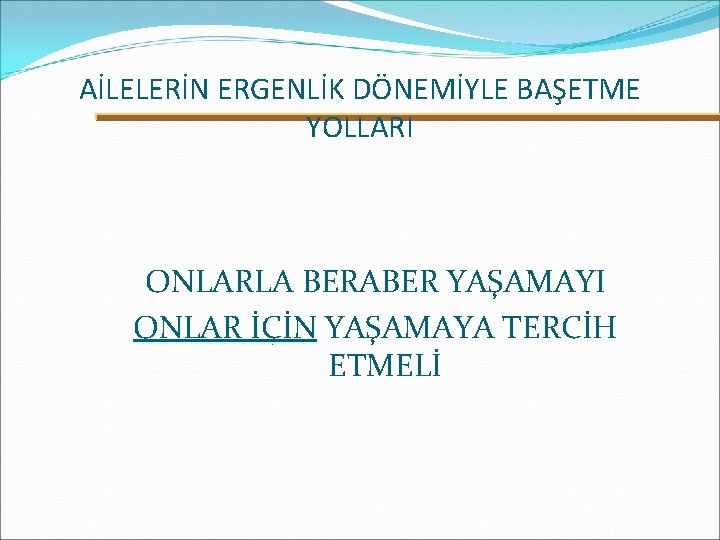 AİLELERİN ERGENLİK DÖNEMİYLE BAŞETME YOLLARI

ONLARLA BERABER YAŞAMAYI
ONLAR İÇİN YAŞAMAYA TERCİH ETMELİ